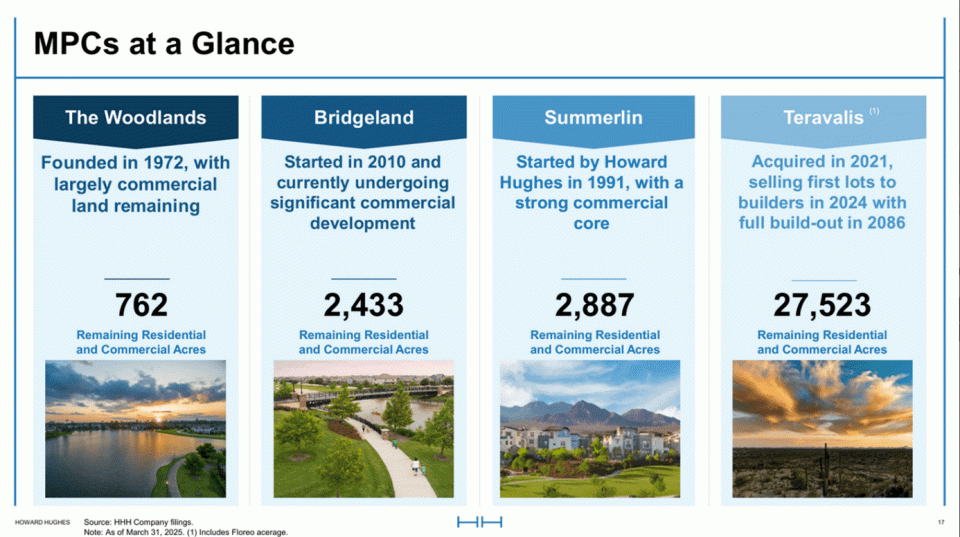 MPCs at a Glance

The Woodlands

Founded in 1972, with largely commercial land remaining

762

Remaining Residential and Commercial Acres

Bridgeland

Started in 2010 and currently undergoing significant commercial development

2,433

Remaining Residential and Commercial Acres

Summerlin

Started by Howard Hughes in 1991, with a strong commercial core

2,887

Remaining Residential and Commercial Acres

Teravalis $^{(1)}$

Acquired in 2021, selling first lots to builders in 2024 with full build-out in 2086

27,523

Remaining Residential and Commercial Acres

HOWARD HUGHES Source: HHH Company filings.
Note: As of March 31, 2025. (1) Includes Floreo acerage.

17